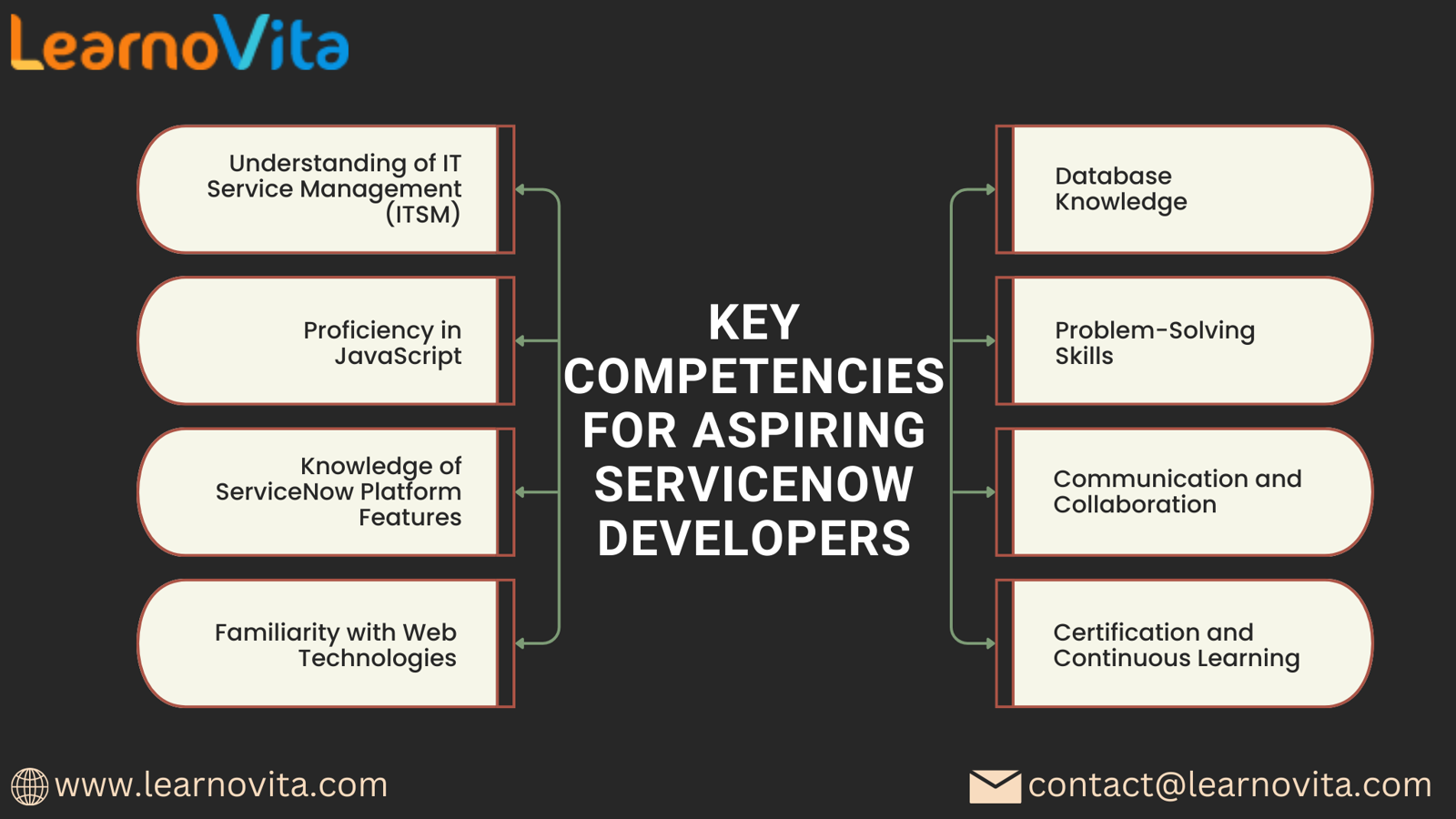 LearnoVita

Understanding of IT Service Management (ITSM)

Proficiency in JavaScript

Knowledge of ServiceNow Platform Features

Familiarity with Web Technologies

KEY COMPETENCIES FOR ASPIRING SERVICENOW DEVELOPERS

Database Knowledge

Problem-Solving Skills

Communication and Collaboration

Certification and Continuous Learning

www.learnovita.com

contact@learnovita.com